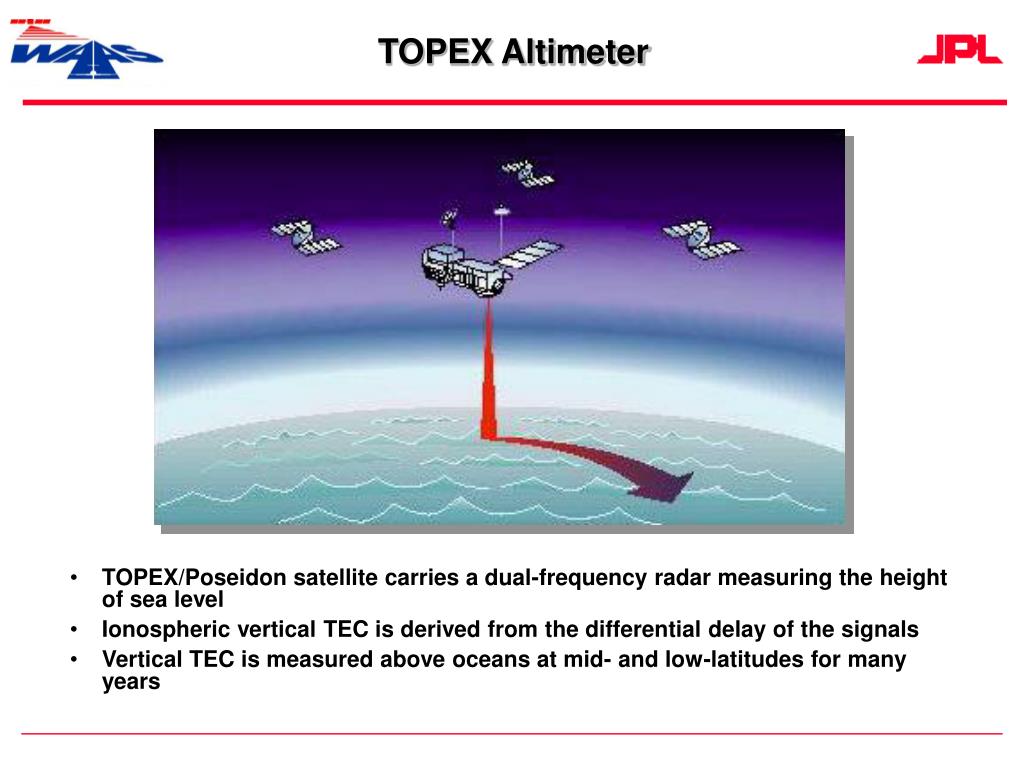 WAAS

TOPEX Altimeter

JPL

• TOPEX/Poseidon satellite carries a dual-frequency radar measuring the height of sea level
• Ionospheric vertical TEC is derived from the differential delay of the signals
• Vertical TEC is measured above oceans at mid- and low-latitudes for many years